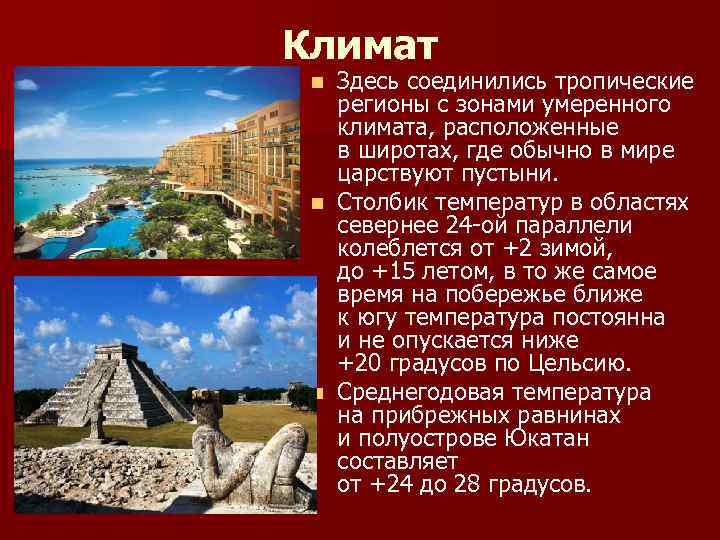 Климат

Здесь соединились тропические регионы с зонами умеренного климата, расположенные в широтах, где обычно в мире царствуют пустыни.

Столбик температур в областях севернее 24-ой параллели колеблется от +2 зимой, до +15 летом, в то же самое время на побережье ближе к югу температура постоянна и не опускается ниже +20 градусов по Цельсию.

Среднегодовая температура на прибрежных равнинах и полуострове Юкатан составляет от +24 до 28 градусов.